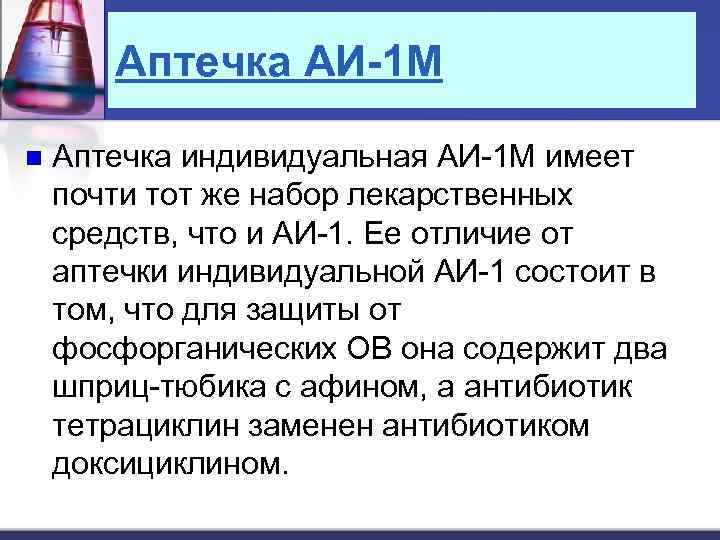 Аптечка АИ-1М

Аптечка индивидуальная АИ-1М имеет почти тот же набор лекарственных средств, что и АИ-1. Ее отличие от аптечки индивидуальной АИ-1 состоит в том, что для защиты от фосфорганических ОВ она содержит два шприц-тюбика с афином, а антибиотик тетрациклин заменен антибиотиком доксициклином.